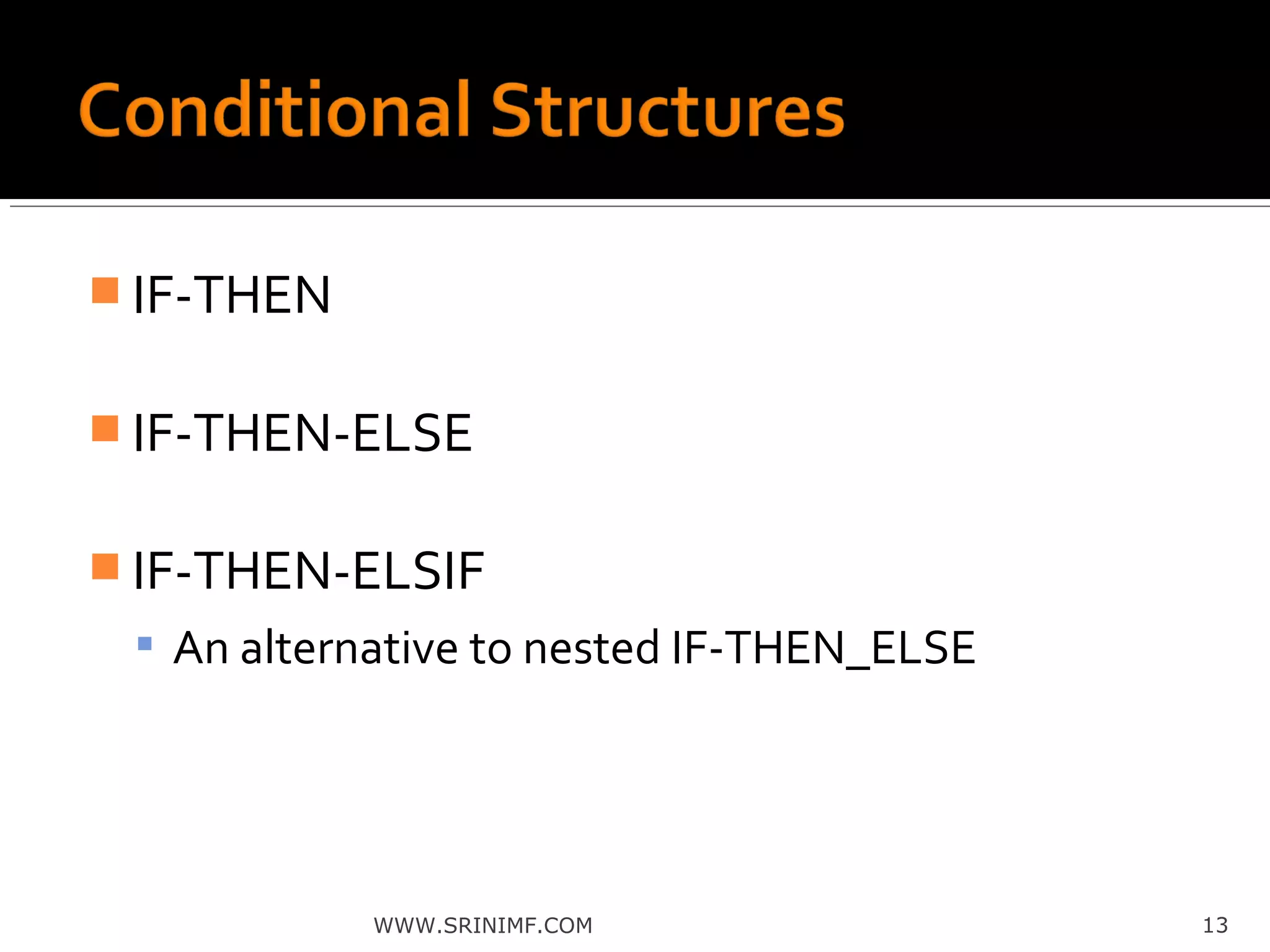 Conditional Structures

IF-THEN

IF-THEN-ELSE

IF-THEN-ELSIF

An alternative to nested IF-THEN_ELSE

WWW.SRINIMF.COM

13